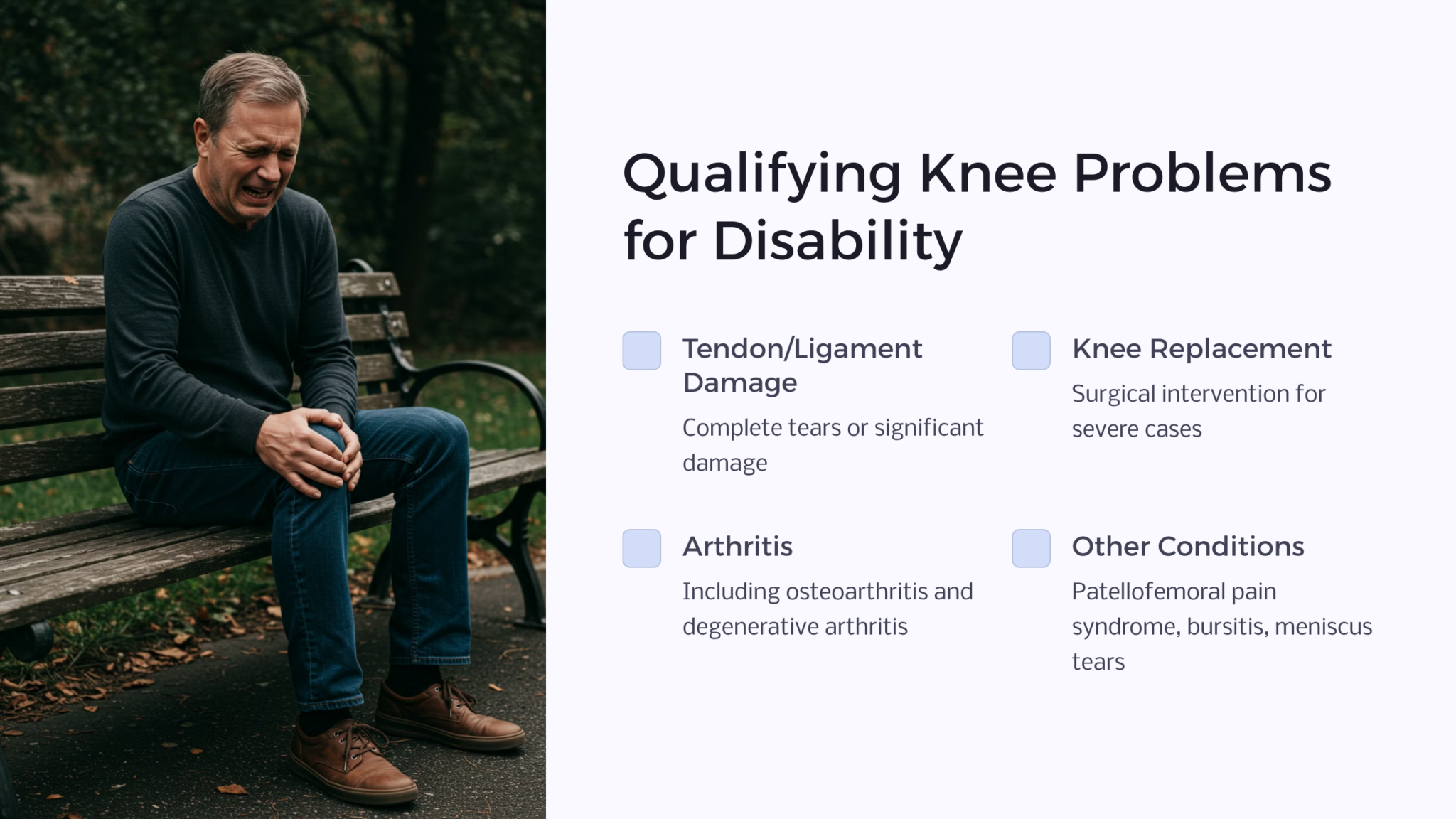 Qualifying Knee Problems for Disability

Tendon/Ligament Damage

Complete tears or significant damage

Knee Replacement

Surgical intervention for severe cases

Arthritis

Including osteoarthritis and degenerative arthritis

Other Conditions

Patellofemoral pain syndrome, bursitis, meniscus tears